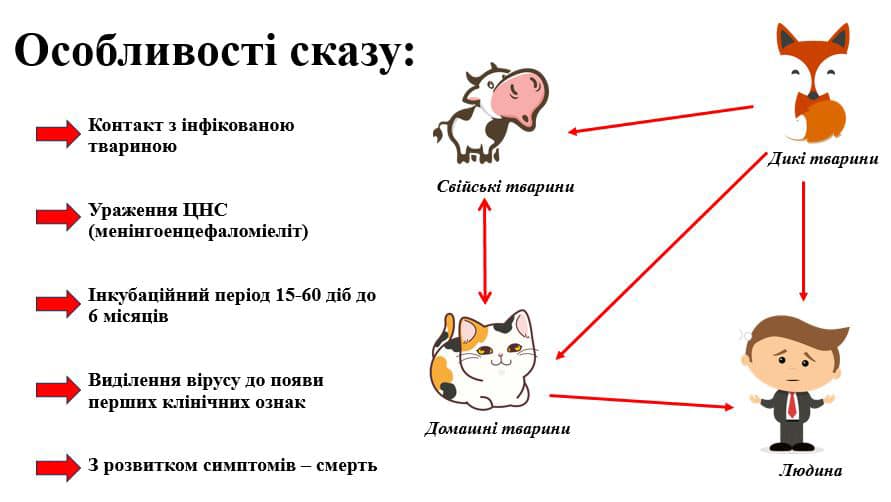 Особливості сказу:

Контакт з інфікованою твариною

Ураження ЦНС (менінгоенцефаломієліт)

Інкубаційний період 15-60 діб до 6 місяців

Виділення вірусу до появи перших клінічних ознак

З розвитком симптомів – смерть

Свійські тварини

Дикі тварини

Домашні тварини

Людина